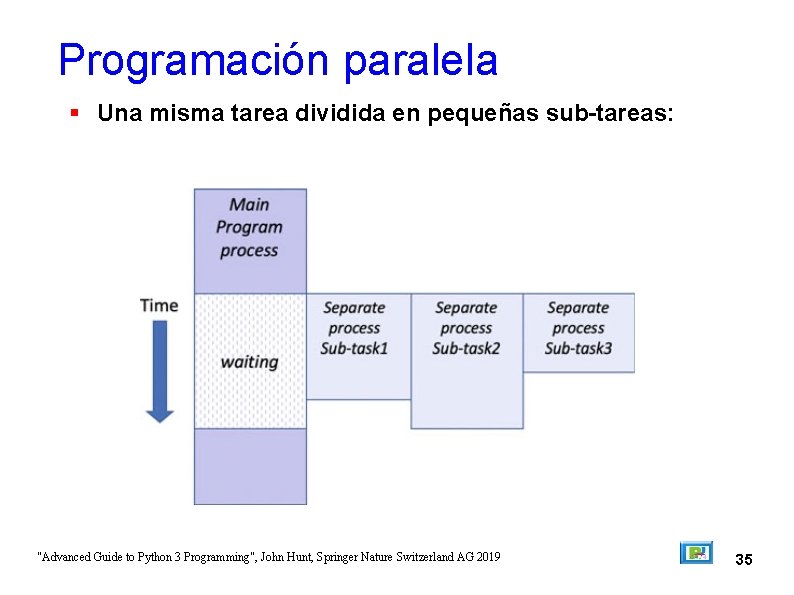 Programación paralela

▪ Una misma tarea dividida en pequeñas sub-tareas:

Main Program process

Time

waiting

Separate process Sub-task1

Separate process Sub-task2

Separate process Sub-task3

"Advanced Guide to Python 3 Programming", John Hunt, Springer Nature Switzerland AG 2019

35